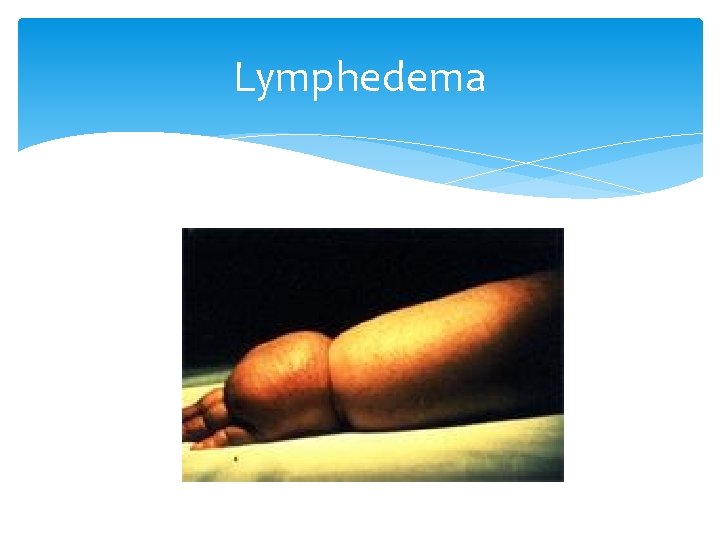 Lymphedema